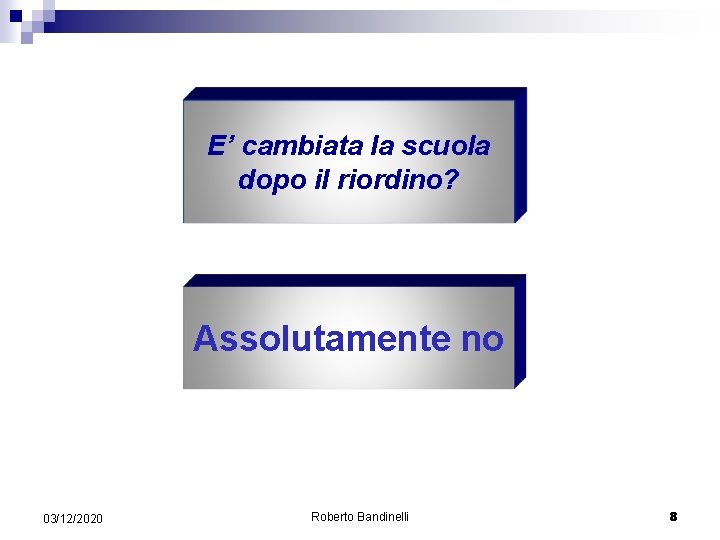 E’ cambiata la scuola dopo il riordino?

Assolutamente no

03/12/2020

Roberto Bandinelli

8